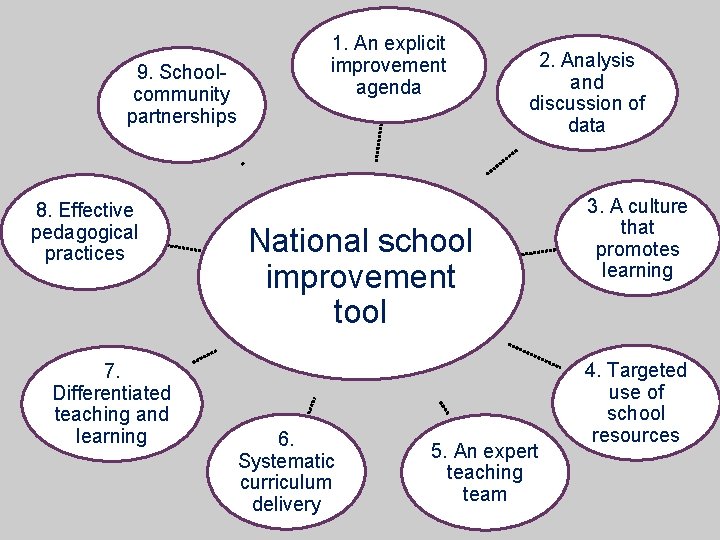 National school improvement tool

1. An explicit improvement agenda

2. Analysis and discussion of data

3. A culture that promotes learning

4. Targeted use of school resources

5. An expert teaching team

6. Systematic curriculum delivery

7. Differentiated teaching and learning

8. Effective pedagogical practices

9. School-community partnerships